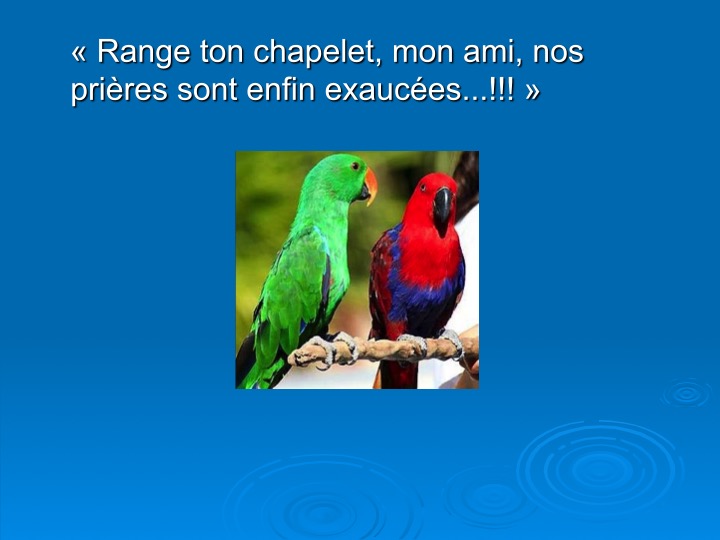 « Range ton chapelet, mon ami, nos prières sont enfin exaucées...!!! »